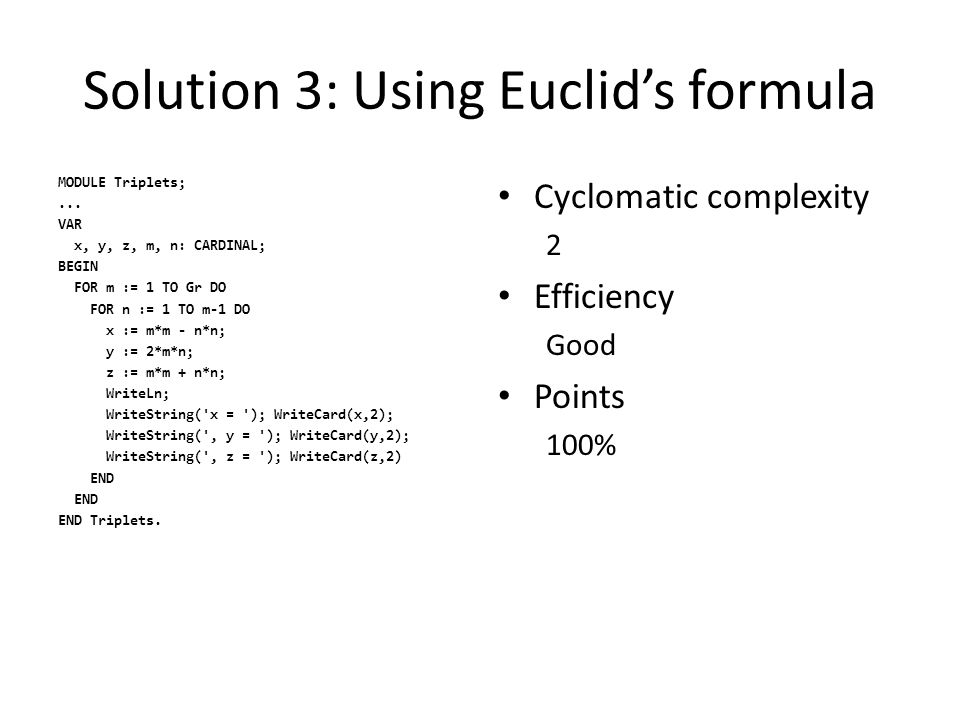 Solution 3: Using Euclid's formula

MODULE Triplets;
...
VAR
  x, y, z, m, n: CARDINAL;
BEGIN
  FOR m := 1 TO Gr DO
    FOR n := 1 TO m-1 DO
      x := m*m - n*n;
      y := 2*m*n;
      z := m*m + n*n;
      WriteLn;
      WriteString('x = '); WriteCard(x,2);
      WriteString(', y = '); WriteCard(y,2);
      WriteString(', z = '); WriteCard(z,2)
    END
  END
END Triplets.

• Cyclomatic complexity
2
• Efficiency
Good
• Points
100%